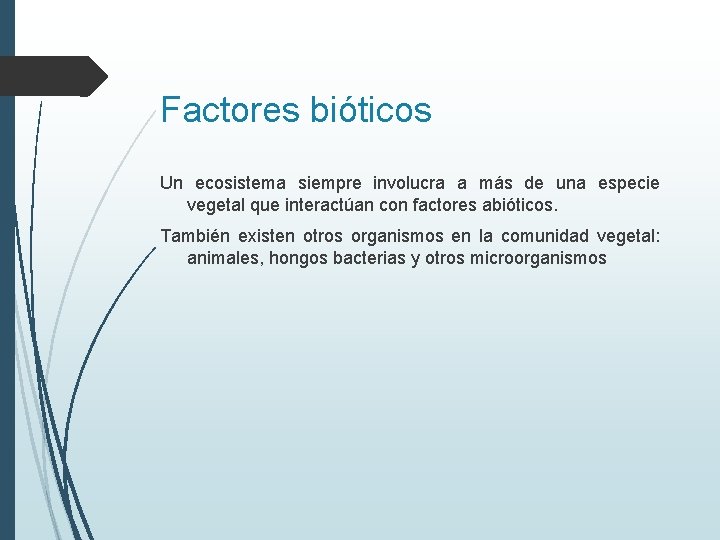 Factores bióticos

Un ecosistema siempre involucra a más de una especie vegetal que interactúan con factores abióticos.

También existen otros organismos en la comunidad vegetal: animales, hongos bacterias y otros microorganismos